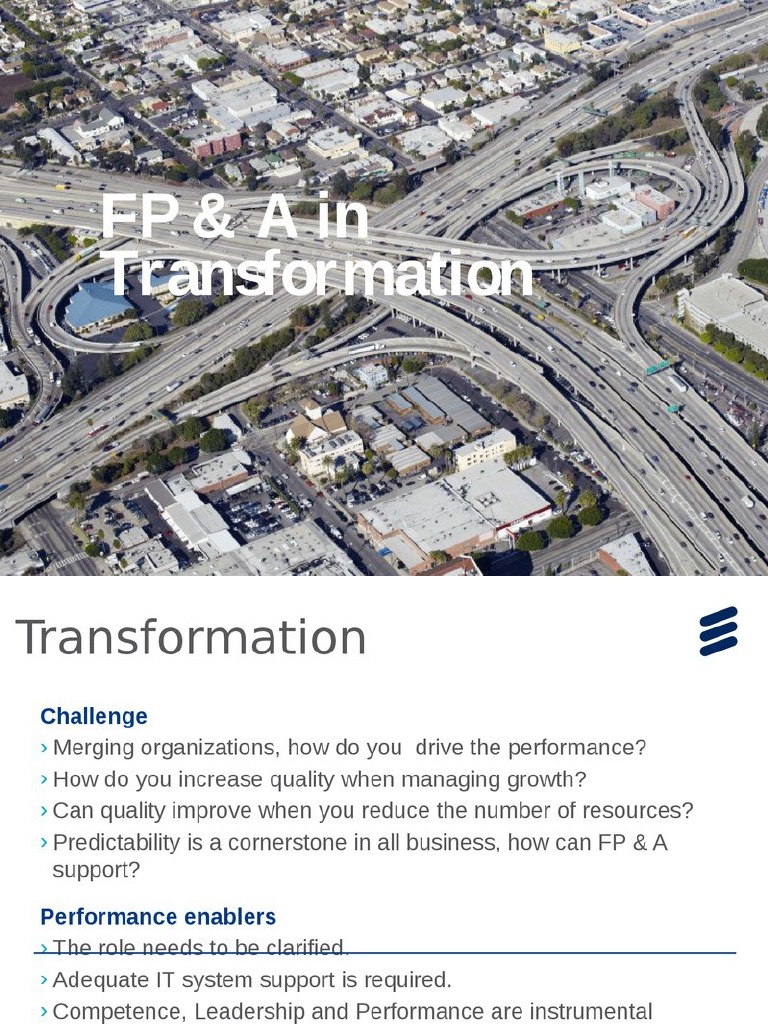 FP & A in Transformation

Transformation

Challenge

› Merging organizations, how do you drive the performance?

› How do you increase quality when managing growth?

› Can quality improve when you reduce the number of resources?

› Predictability is a cornerstone in all business, how can FP & A support?

Performance enablers

› The role needs to be clarified.

› Adequate IT system support is required.

› Competence, Leadership and Performance are instrumental